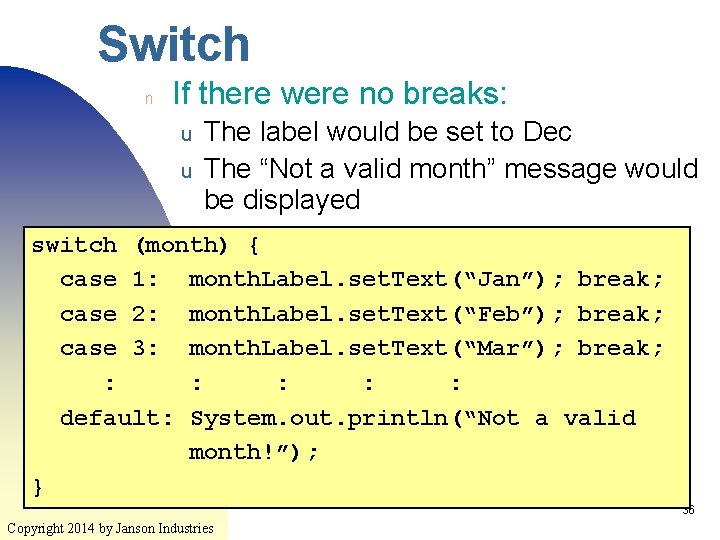 Switch

n If there were no breaks:

u The label would be set to Dec

u The "Not a valid month" message would be displayed

switch (month) {
  case 1:  monthLabel.setText("Jan"); break;
  case 2:  monthLabel.setText("Feb"); break;
  case 3:  monthLabel.setText("Mar"); break;
     :      :      :      :      :
  default: System.out.println("Not a valid
           month!");
}

36

Copyright 2014 by Janson Industries